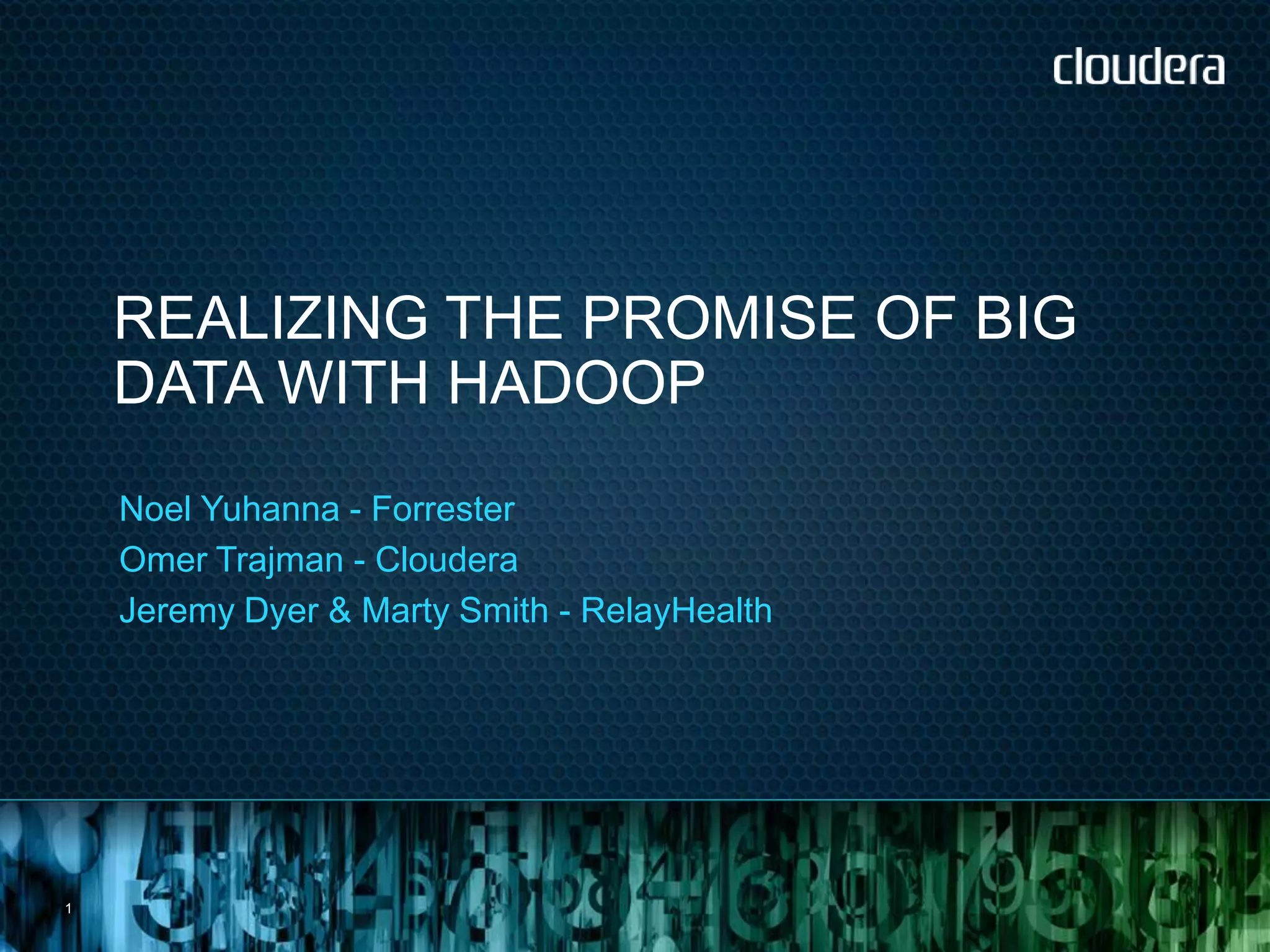 cloudera

REALIZING THE PROMISE OF BIG DATA WITH HADOOP

Noel Yuhanna - Forrester

Omer Trajman - Cloudera

Jeremy Dyer & Marty Smith - RelayHealth

1